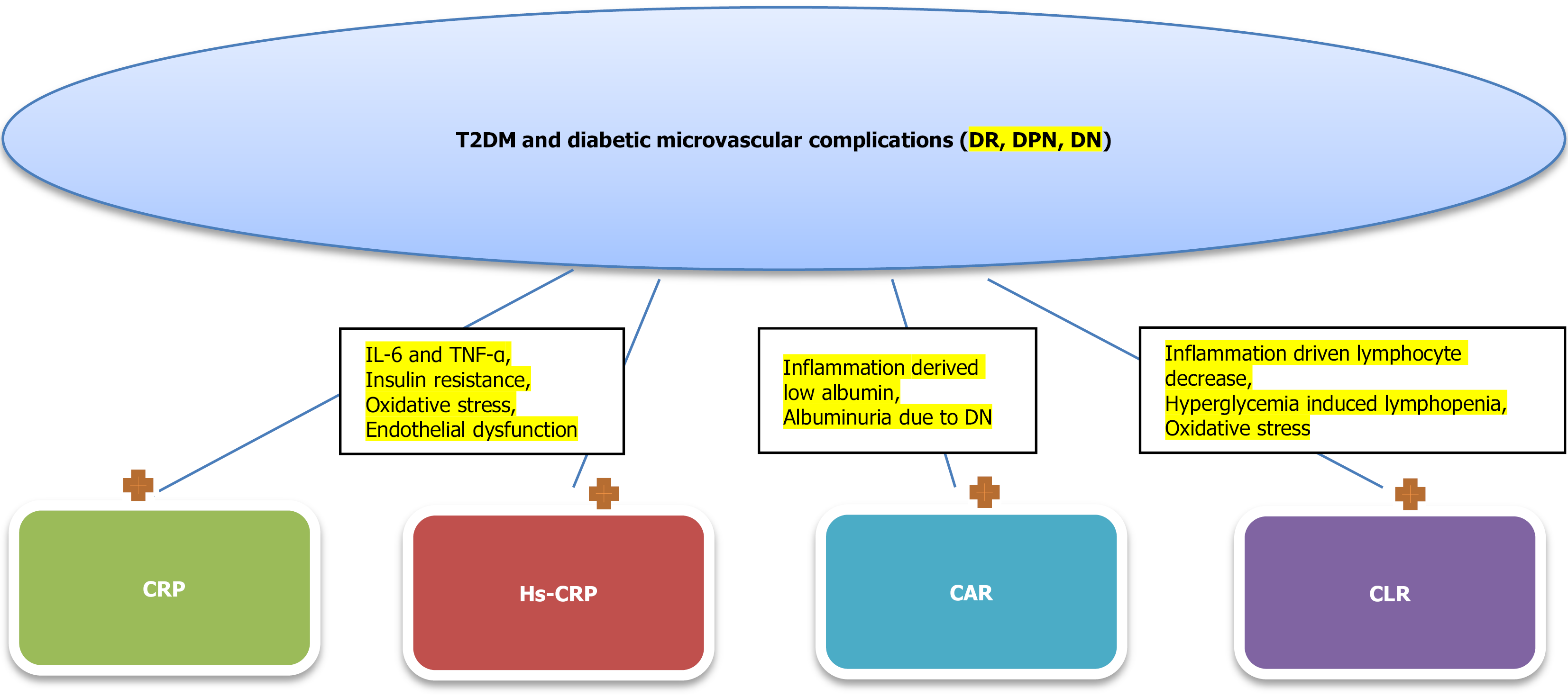 T2DM and diabetic microvascular complications (DR, DPN, DN)

IL-6 and TNF-α,
Insulin resistance,
Oxidative stress,
Endothelial dysfunction

Inflammation derived low albumin,
Albuminuria due to DN

Inflammation driven lymphocyte decrease,
Hyperglycemia induced lymphopenia,
Oxidative stress

CRP

Hs-CRP

CAR

CLR